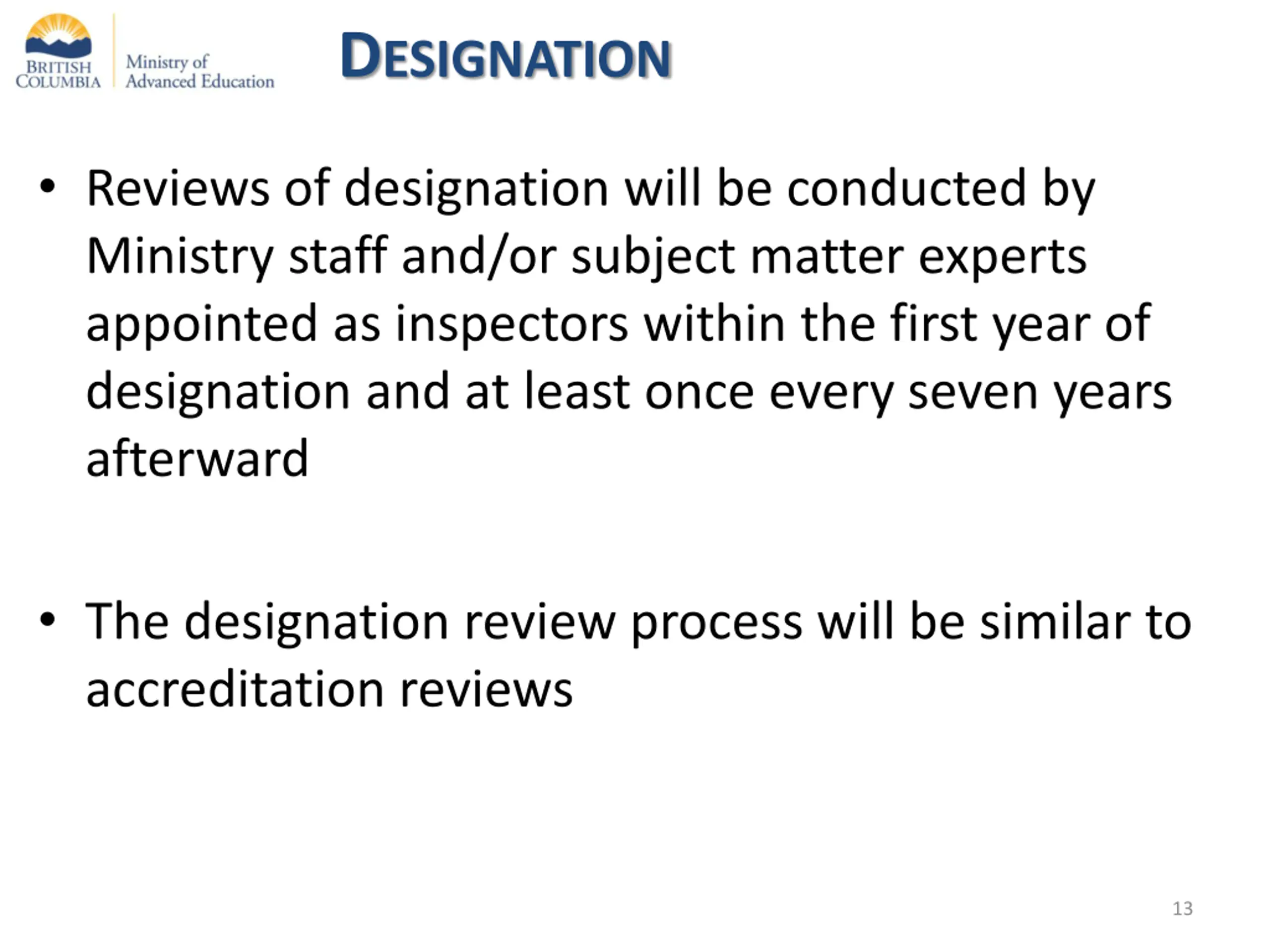 BRITISH COLUMBIA

Ministry of Advanced Education

DESIGNATION

• Reviews of designation will be conducted by Ministry staff and/or subject matter experts appointed as inspectors within the first year of designation and at least once every seven years afterward

• The designation review process will be similar to accreditation reviews

13